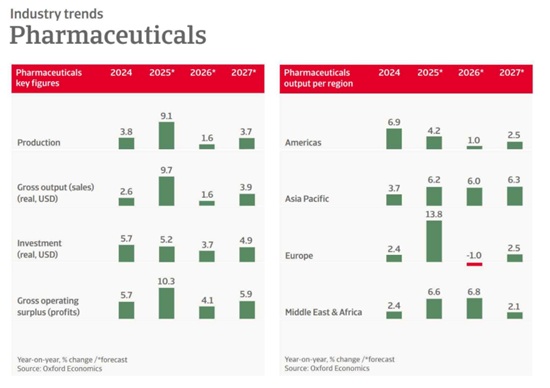 Industry trends
Pharmaceuticals

| Pharmaceuticals key figures | 2024 | 2025* | 2026* | 2027* |
|---|---|---|---|---|
| Production | 3.8 | 9.1 | 1.6 | 3.7 |
| Gross output (sales) (real, USD) | 2.6 | 9.7 | 1.6 | 3.9 |
| Investment (real, USD) | 5.7 | 5.2 | 3.7 | 4.9 |
| Gross operating surplus (profits) | 5.7 | 10.3 | 4.1 | 5.9 |

Year-on-year, % change /*forecast
Source: Oxford Economics

| Pharmaceuticals output per region | 2024 | 2025* | 2026* | 2027* |
|---|---|---|---|---|
| Americas | 6.9 | 4.2 | 1.0 | 2.5 |
| Asia Pacific | 3.7 | 6.2 | 6.0 | 6.3 |
| Europe | 2.4 | 13.8 | -1.0 | 2.5 |
| Middle East & Africa | 2.4 | 6.6 | 6.8 | 2.1 |

Year-on-year, % change /*forecast
Source: Oxford Economics